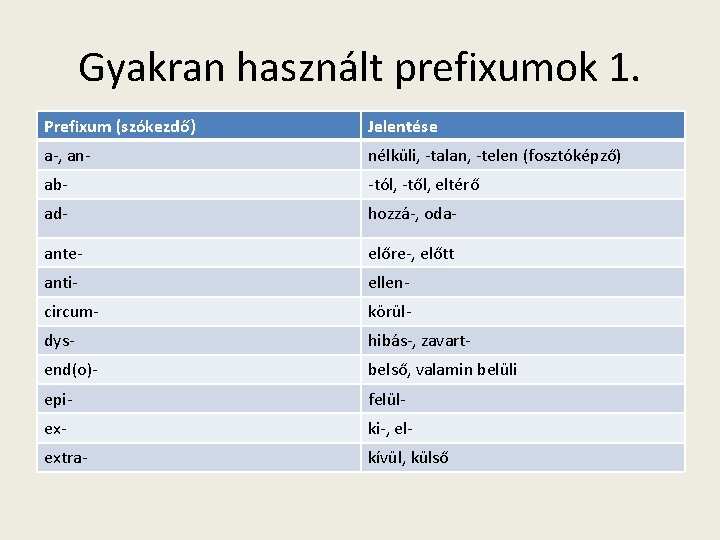 Gyakran használt prefixumok 1.

| Prefixum (szókezdő) | Jelentése |
|---|---|
| a-, an- | nélküli, -talan, -telen (fosztóképző) |
| ab- | -tól, -től, eltérő |
| ad- | hozzá-, oda- |
| ante- | előre-, előtt |
| anti- | ellen- |
| circum- | körül- |
| dys- | hibás-, zavart- |
| end(o)- | belső, valamin belüli |
| epi- | felül- |
| ex- | ki-, el- |
| extra- | kívül, külső |